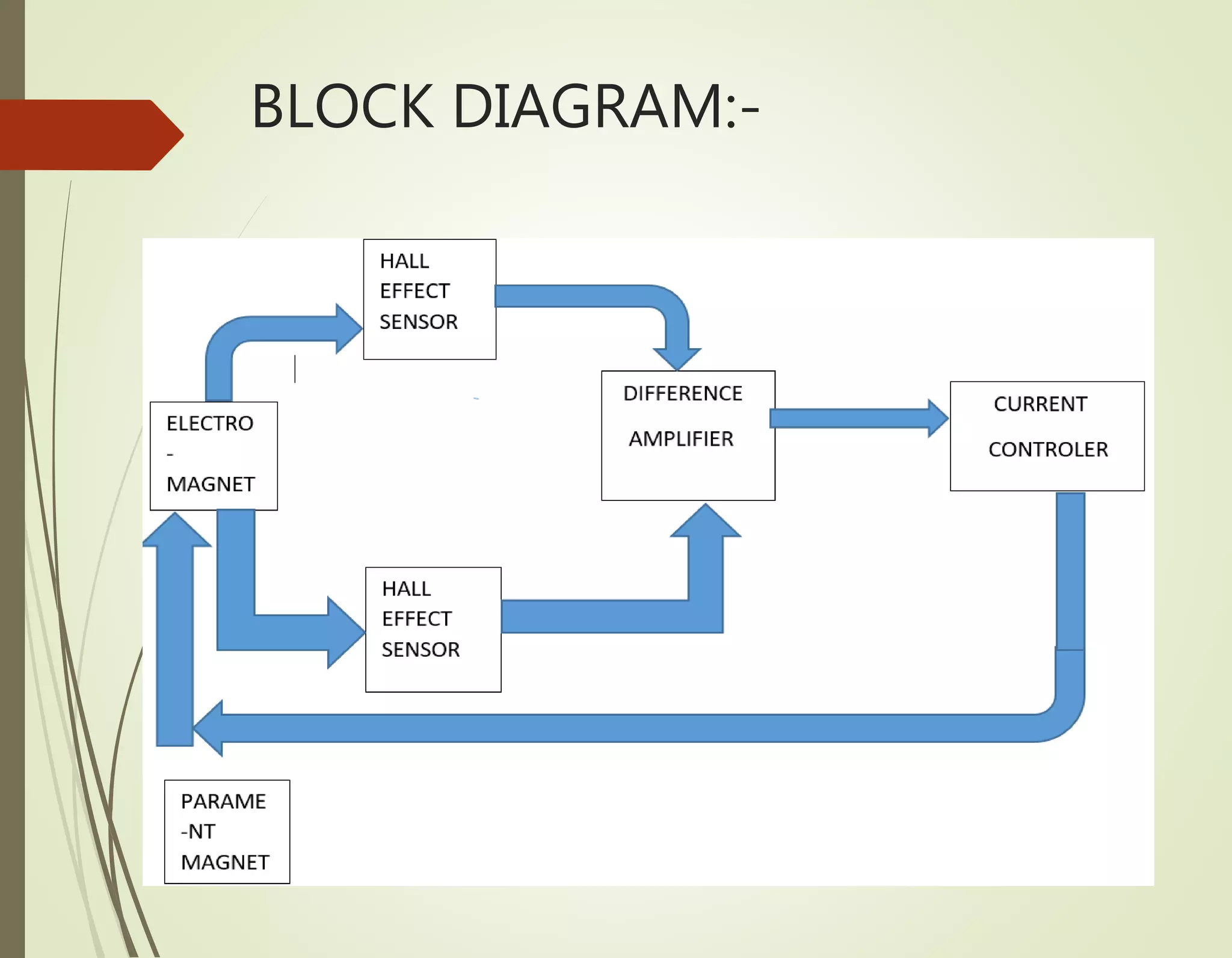 BLOCK DIAGRAM:-

HALL EFFECT SENSOR

ELECTRO - MAGNET

DIFFERENCE AMPLIFIER

CURRENT CONTROLER

HALL EFFECT SENSOR

PARAME -NT MAGNET